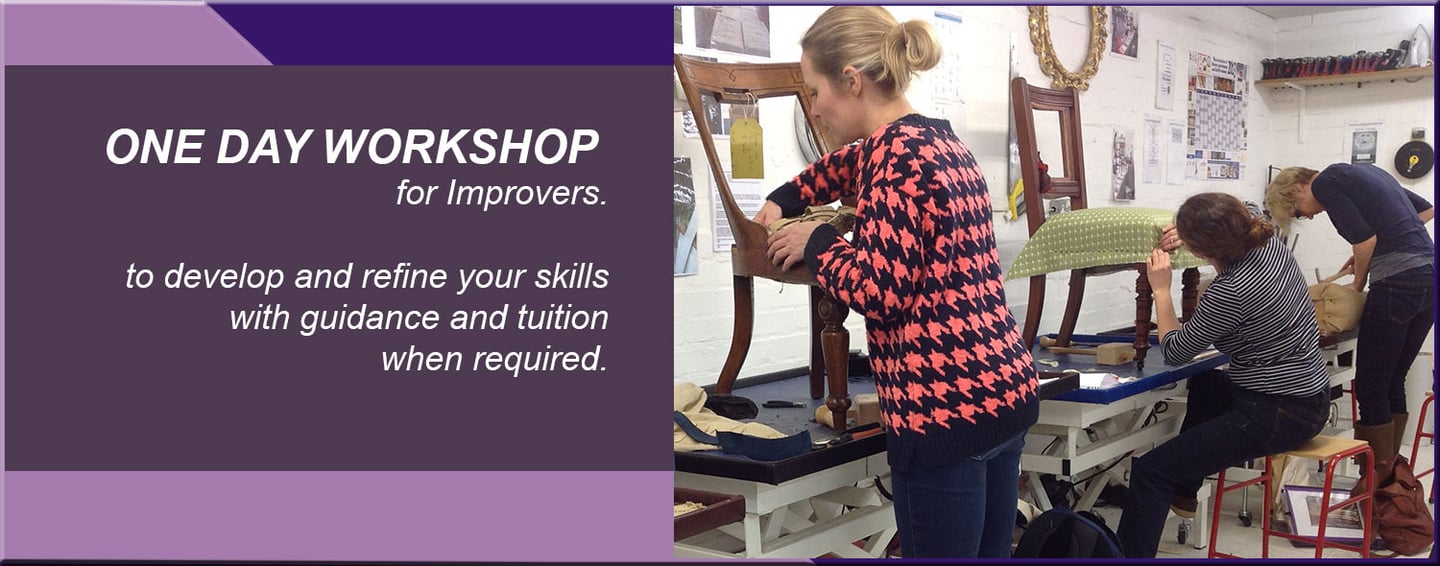 ONE DAY WORKSHOP
for Improvers.

to develop and refine your skills with guidance and tuition when required.